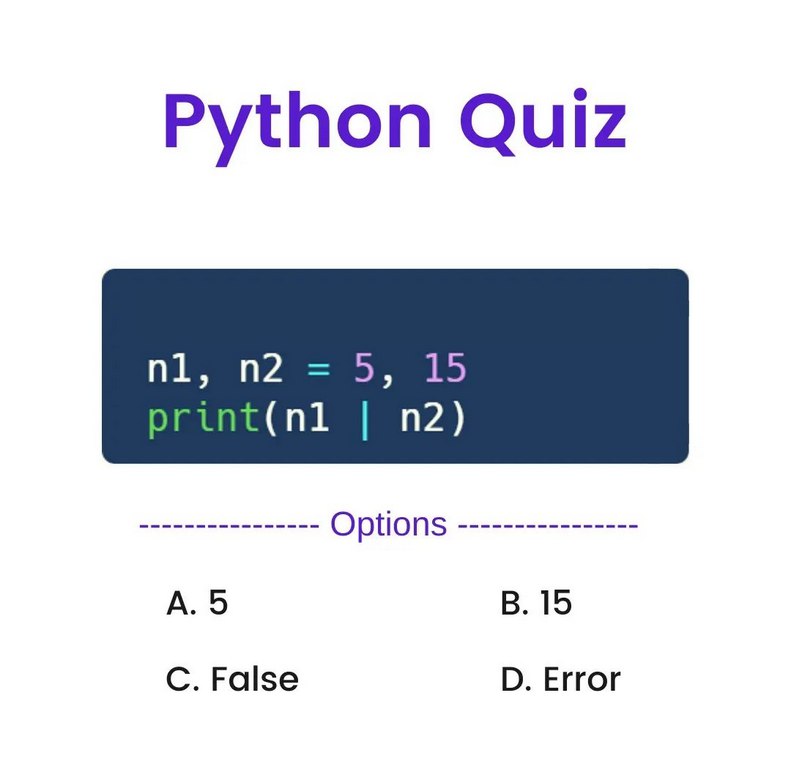 Python Quiz

n1, n2 = 5, 15
print(n1 | n2)

--------------- Options ---------------

A. 5

B. 15

C. False

D. Error